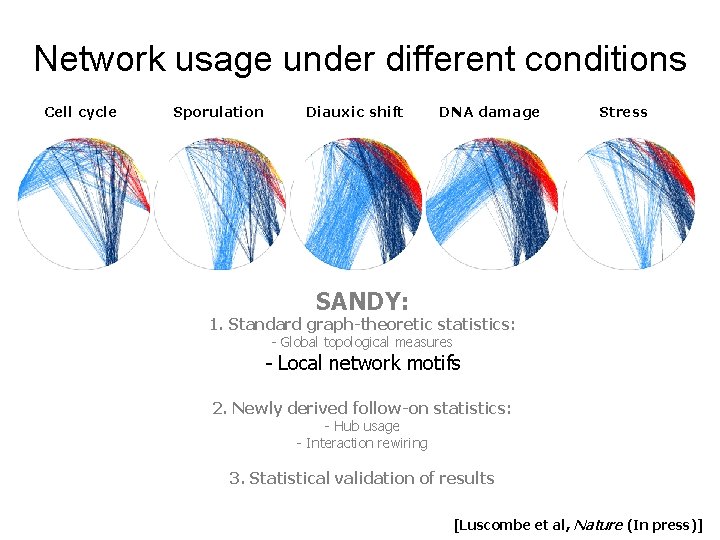 Network usage under different conditions

Cell cycle Sporulation Diauxic shift DNA damage Stress

SANDY:
1. Standard graph-theoretic statistics:
- Global topological measures
- Local network motifs

2. Newly derived follow-on statistics:
- Hub usage
- Interaction rewiring

3. Statistical validation of results

[Luscombe et al, Nature (In press)]